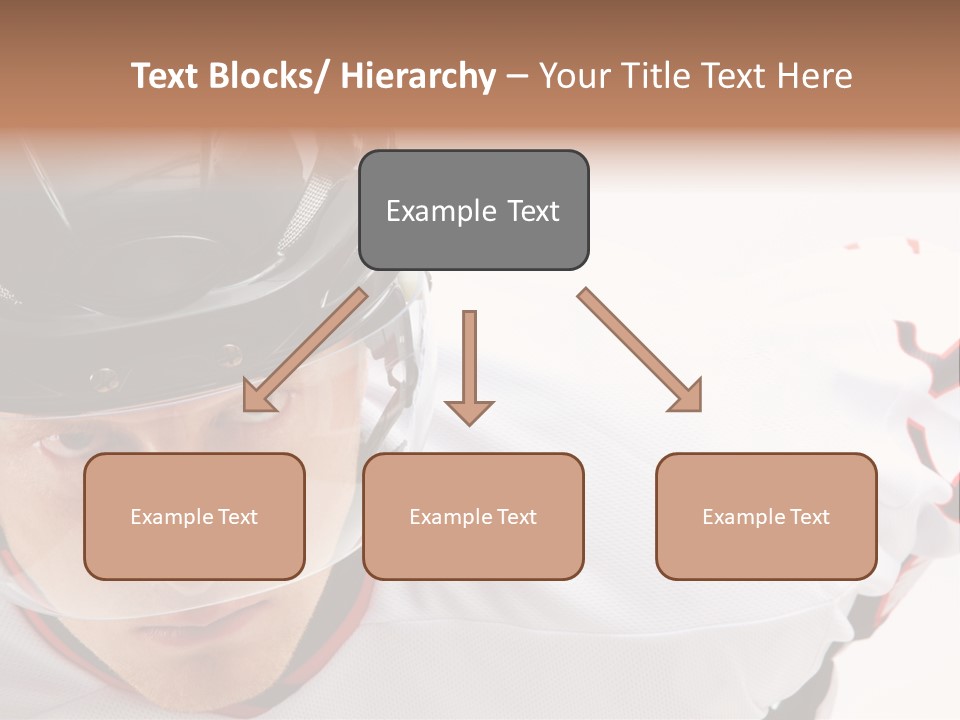 Text Blocks/ Hierarchy – Your Title Text Here

Example Text

Example Text

Example Text

Example Text